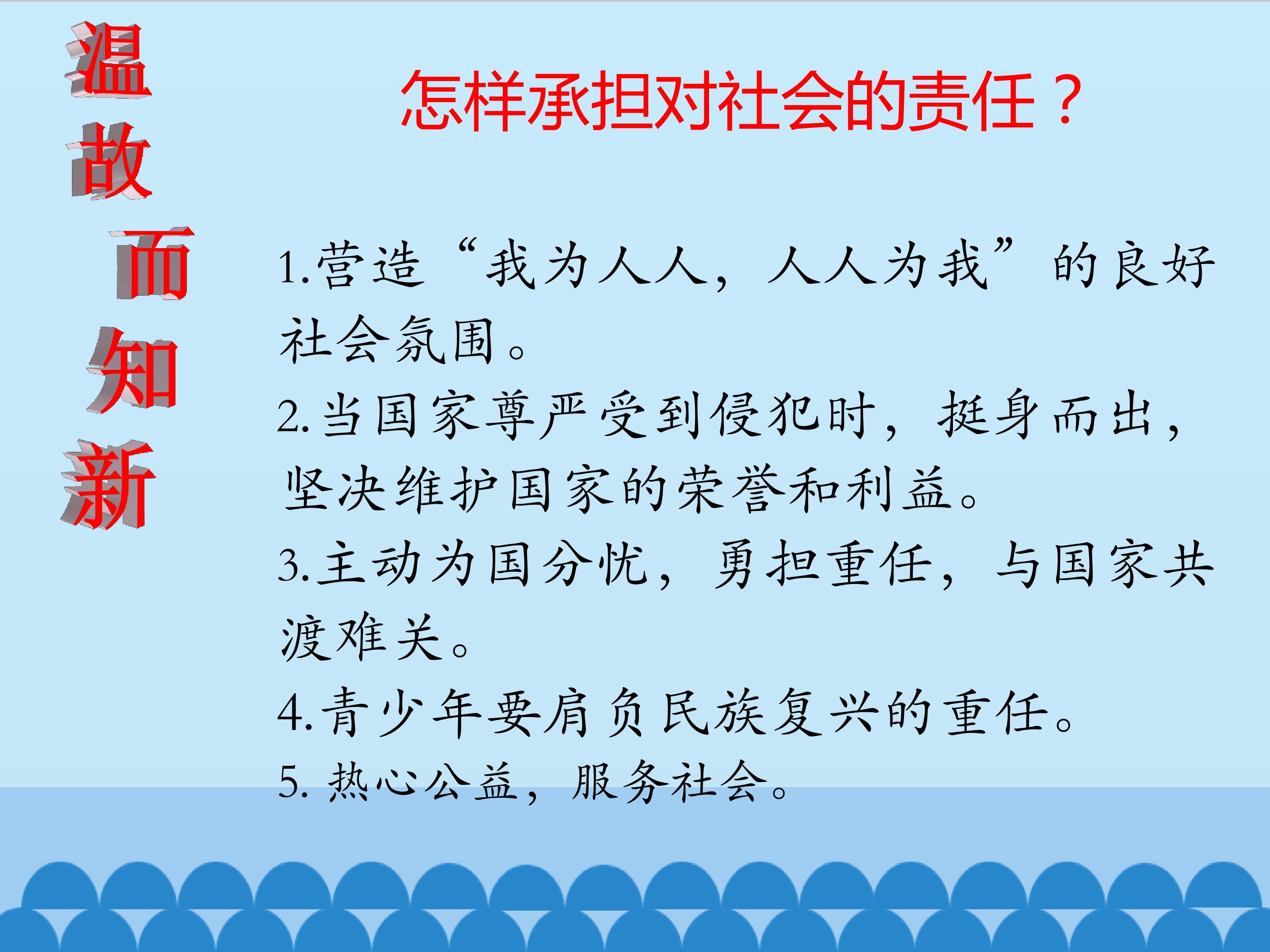 温故而知新

怎样承担对社会的责任？

1.营造“我为人人，人人为我”的良好社会氛围。

2.当国家尊严受到侵犯时，挺身而出，坚决维护国家的荣誉和利益。

3.主动为国分忧，勇担重任，与国家共渡难关。

4.青少年要肩负民族复兴的重任。

5.热心公益，服务社会。